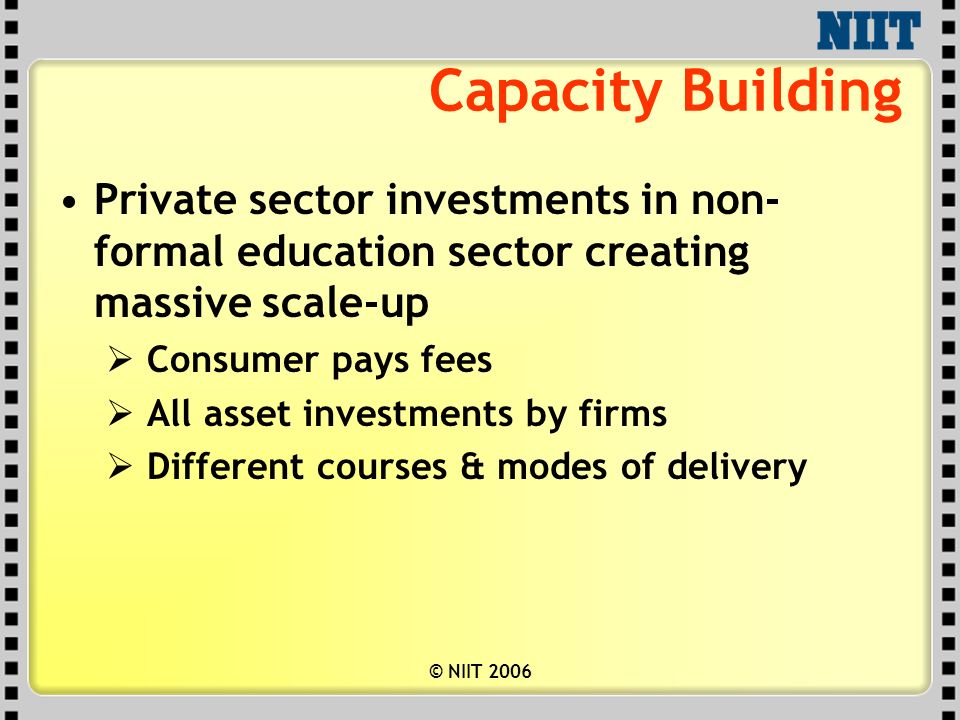 NIIT

Capacity Building

• Private sector investments in non-formal education sector creating massive scale-up
  ➢ Consumer pays fees
  ➢ All asset investments by firms
  ➢ Different courses & modes of delivery

© NIIT 2006